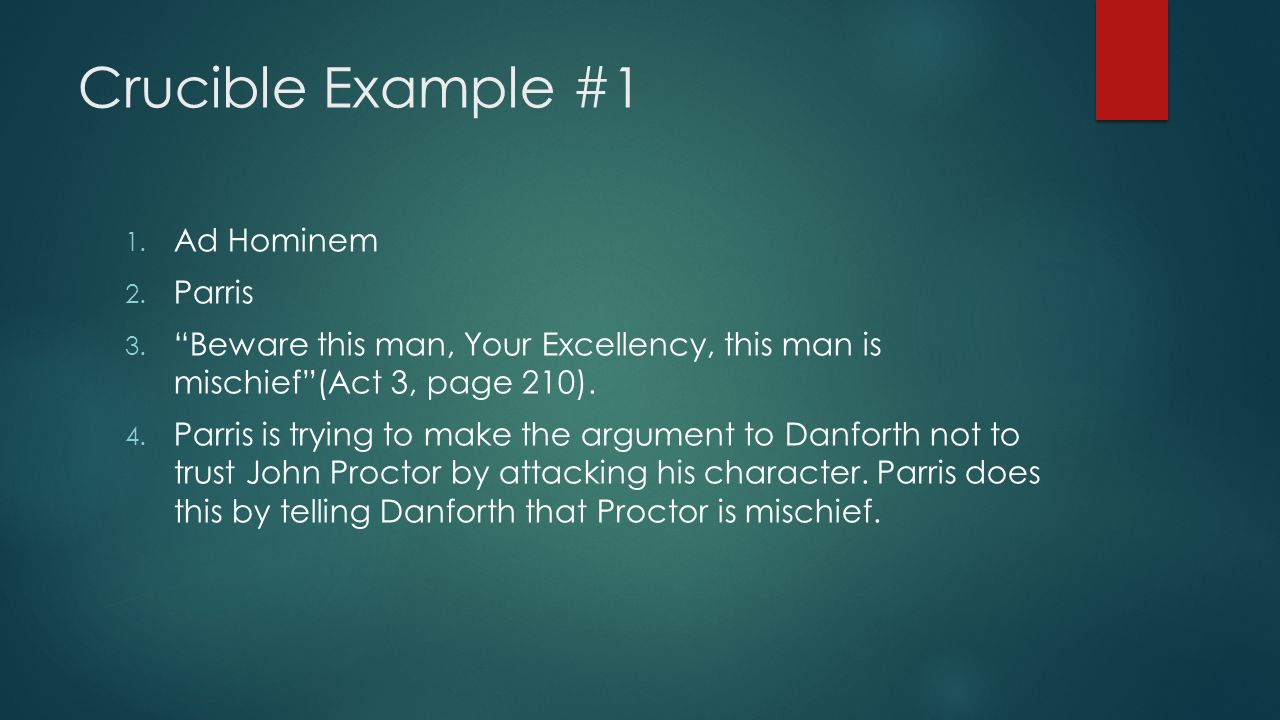 Crucible Example #1

1. Ad Hominem
2. Parris
3. “Beware this man, Your Excellency, this man is mischief”(Act 3, page 210).
4. Parris is trying to make the argument to Danforth not to trust John Proctor by attacking his character. Parris does this by telling Danforth that Proctor is mischief.